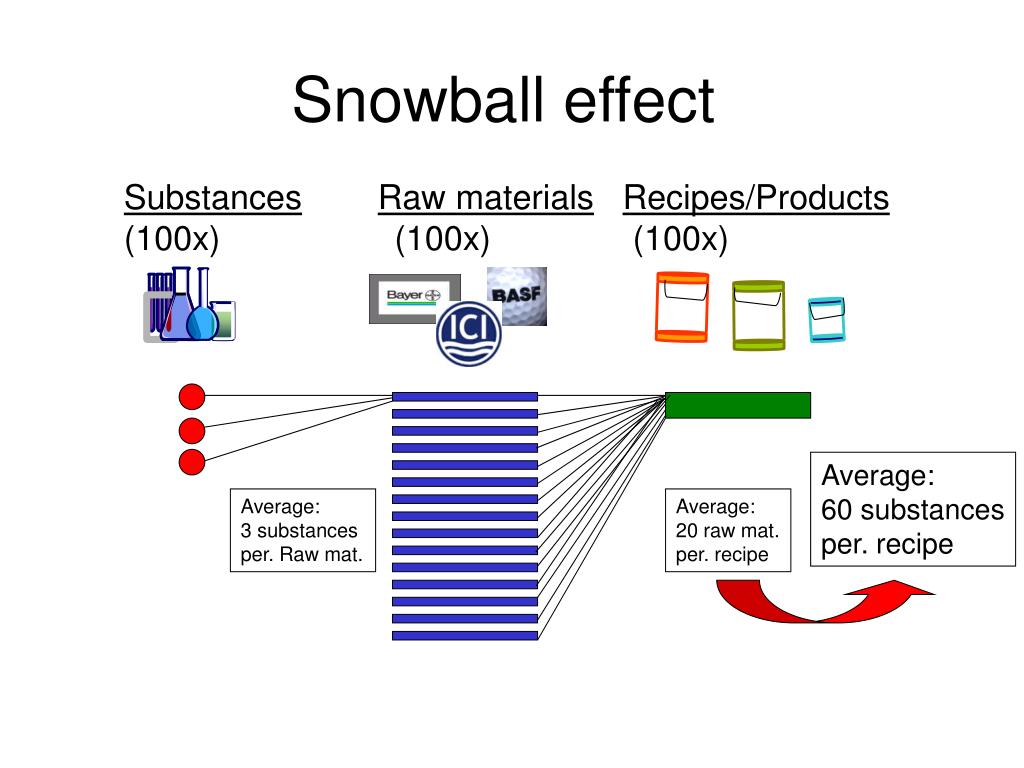 Snowball effect

Substances (100x)

Raw materials (100x)

Recipes/Products (100x)

Bayer

BASF

ICI

Average:
3 substances
per. Raw mat.

Average:
20 raw mat.
per. recipe

Average:
60 substances
per. recipe